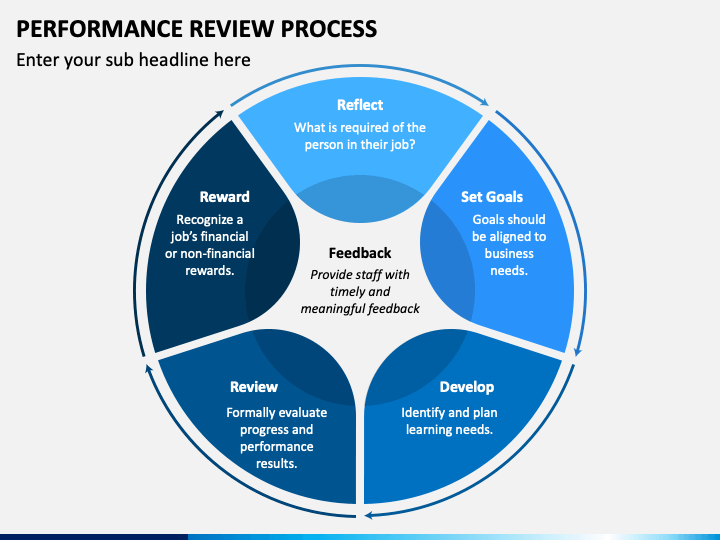 PERFORMANCE REVIEW PROCESS

Enter your sub headline here

Reflect

What is required of the person in their job?

Set Goals

Goals should be aligned to business needs.

Develop

Identify and plan learning needs.

Review

Formally evaluate progress and performance results.

Reward

Recognize a job's financial or non-financial rewards.

Feedback

Provide staff with timely and meaningful feedback